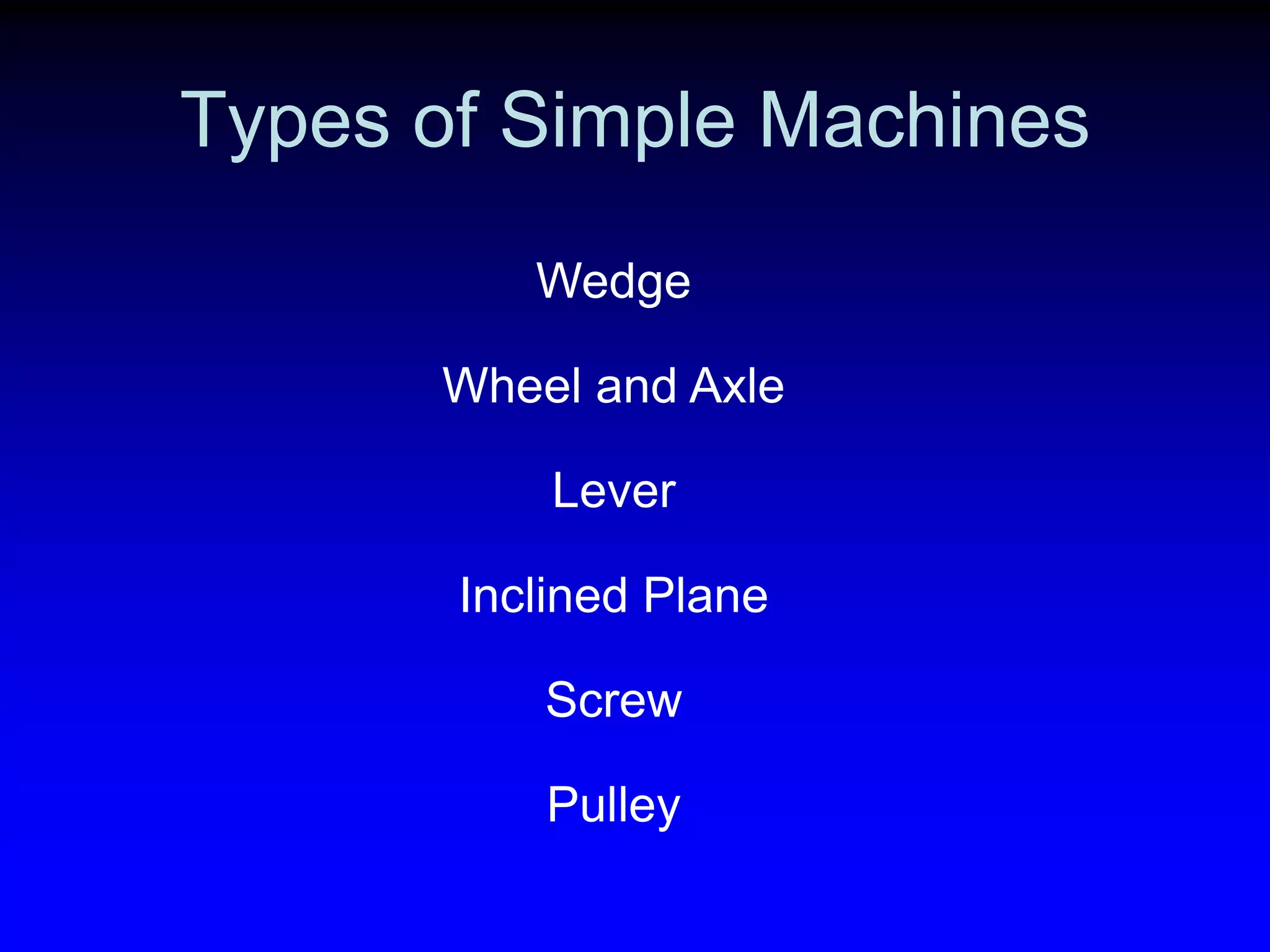 Types of Simple Machines

Wedge

Wheel and Axle

Lever

Inclined Plane

Screw

Pulley